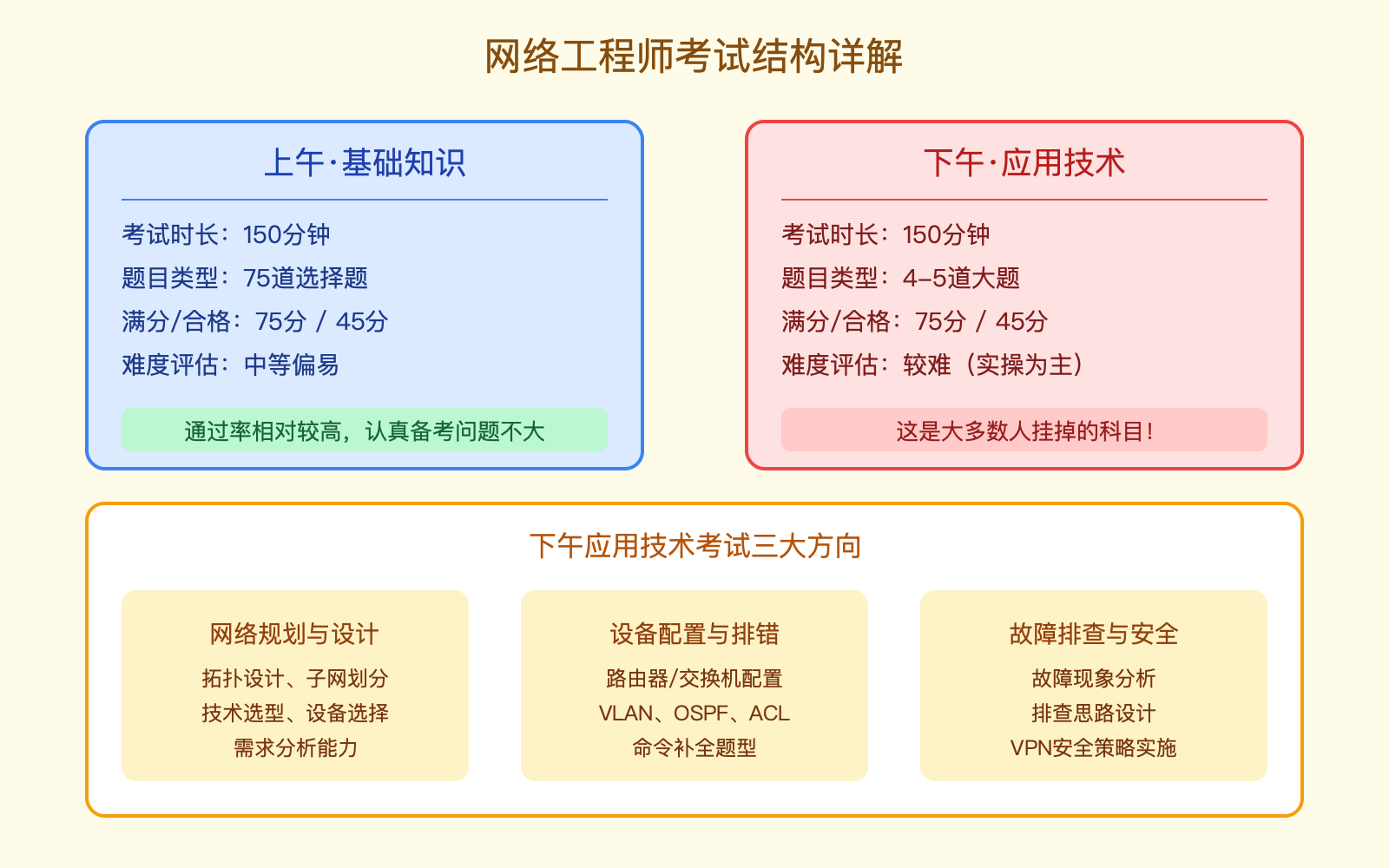 网络工程师考试结构详解

上午·基础知识

考试时长：150分钟
题目类型：75道选择题
满分/合格：75分 / 45分
难度评估：中等偏易

通过率相对较高，认真备考问题不大

下午·应用技术

考试时长：150分钟
题目类型：4-5道大题
满分/合格：75分 / 45分
难度评估：较难（实操为主）

这是大多数人挂掉的科目！

下午应用技术考试三大方向

网络规划与设计
拓扑设计、子网划分
技术选型、设备选择
需求分析能力

设备配置与排错
路由器/交换机配置
VLAN、OSPF、ACL
命令补全题型

故障排查与安全
故障现象分析
排查思路设计
VPN安全策略实施